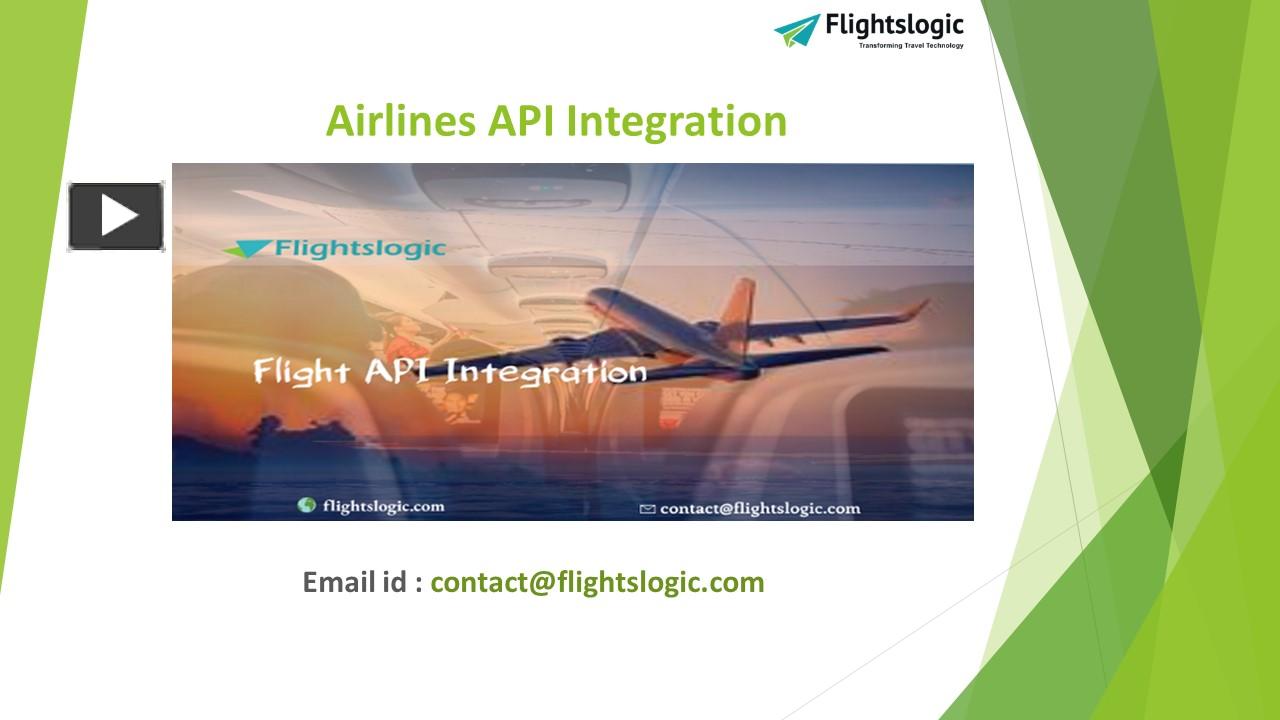 Flightslogic
Transforming Travel Technology

Airlines API Integration

Flightslogic

Flight API Integration

flightslogic.com

contact@flightslogic.com

Email id : contact@flightslogic.com